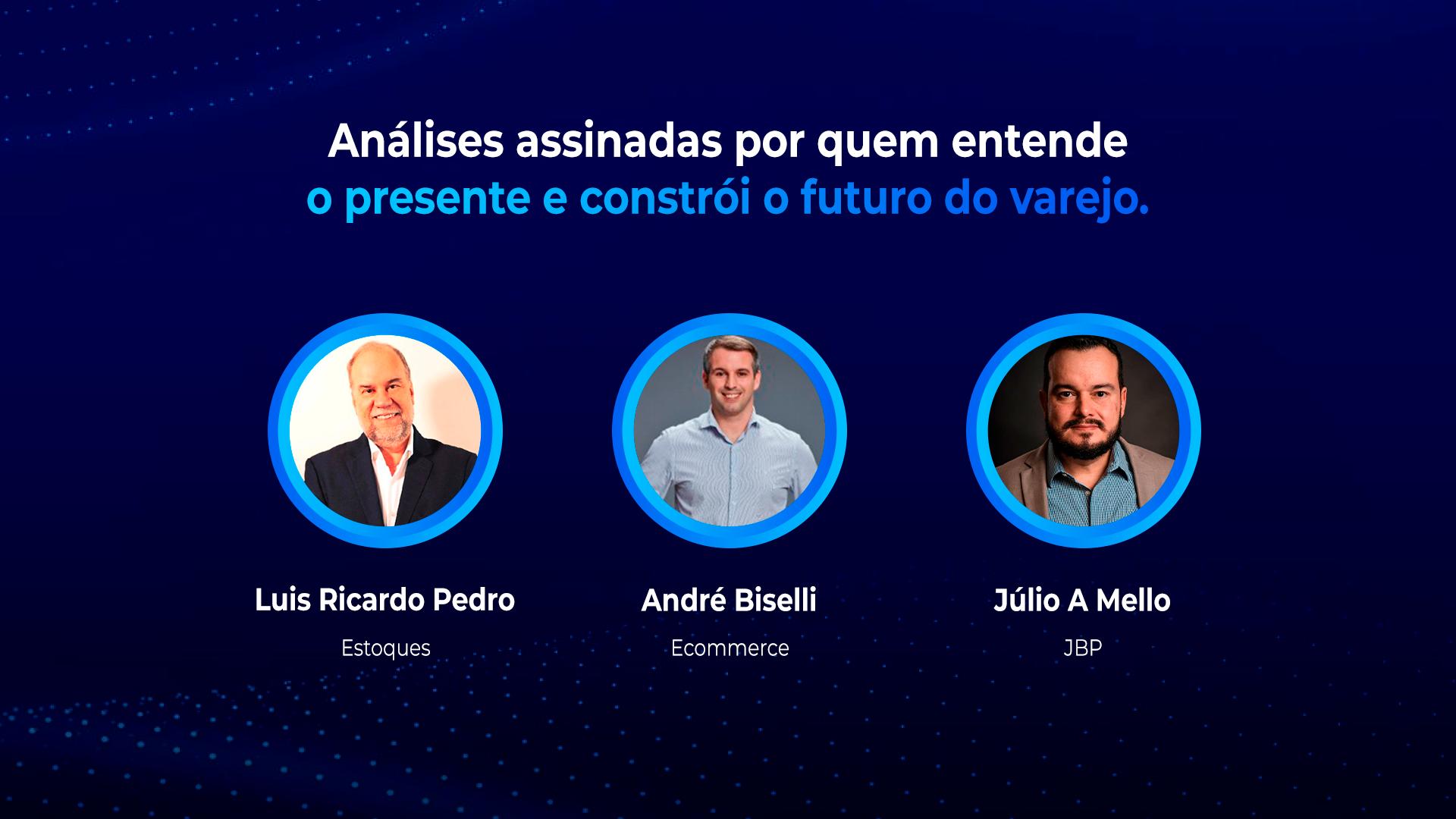 Análises assinadas por quem entende
o presente e constrói o futuro do varejo.

Luis Ricardo Pedro

Estoques

André Biselli

Ecommerce

Júlio A Mello

JBP